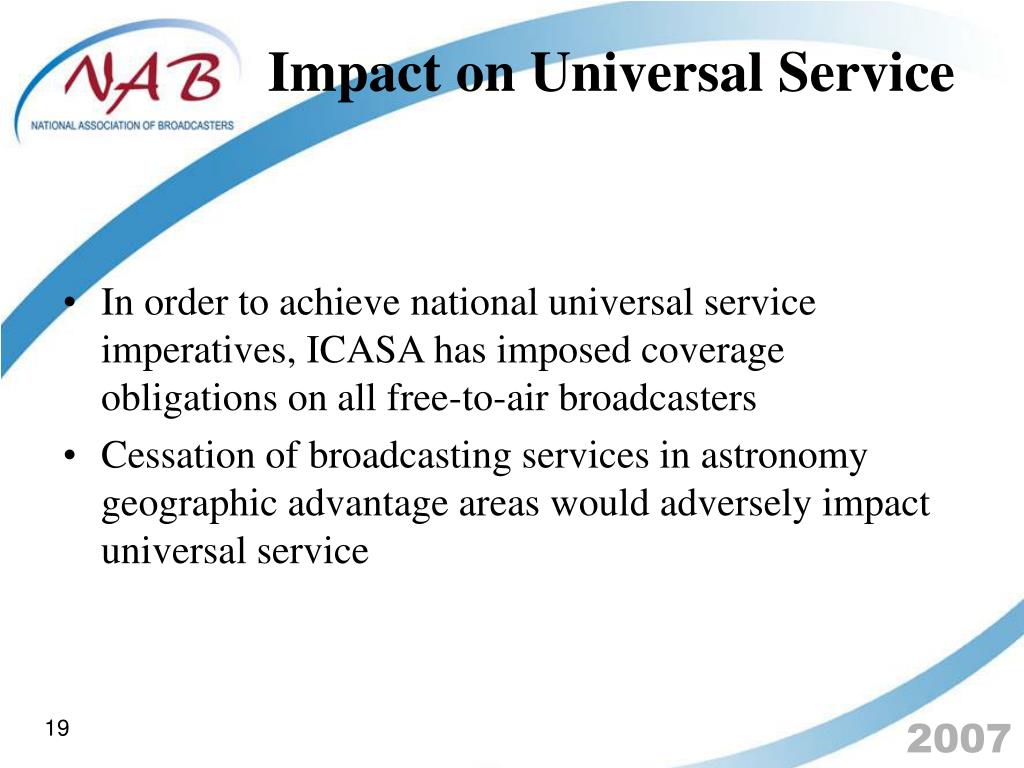 NAB
NATIONAL ASSOCIATION OF BROADCASTERS

Impact on Universal Service

• In order to achieve national universal service imperatives, ICASA has imposed coverage obligations on all free-to-air broadcasters
• Cessation of broadcasting services in astronomy geographic advantage areas would adversely impact universal service

19

2007